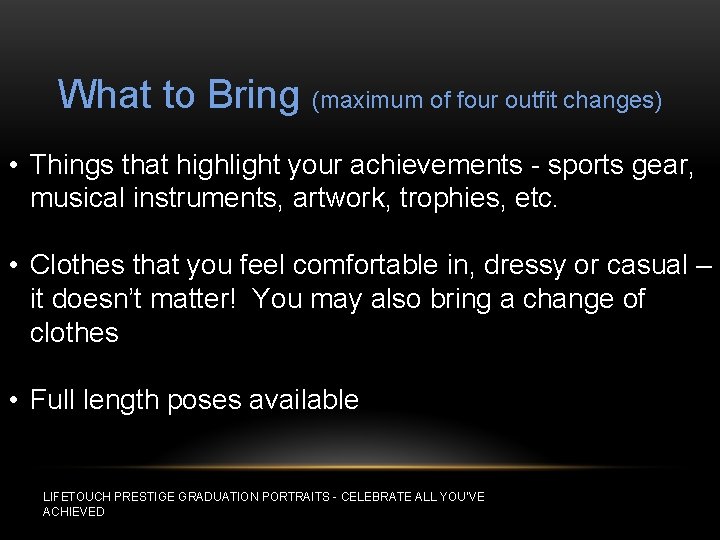 What to Bring (maximum of four outfit changes)

• Things that highlight your achievements - sports gear, musical instruments, artwork, trophies, etc.

• Clothes that you feel comfortable in, dressy or casual – it doesn't matter! You may also bring a change of clothes

• Full length poses available

LIFETOUCH PRESTIGE GRADUATION PORTRAITS - CELEBRATE ALL YOU'VE ACHIEVED